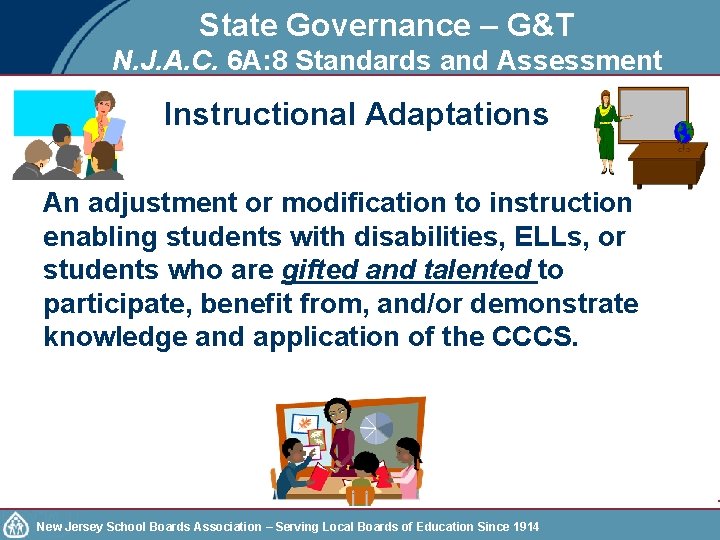 State Governance – G&T
N.J.A.C. 6A:8 Standards and Assessment

Instructional Adaptations

An adjustment or modification to instruction enabling students with disabilities, ELLs, or students who are gifted and talented to participate, benefit from, and/or demonstrate knowledge and application of the CCCS.

New Jersey School Boards Association – Serving Local Boards of Education Since 1914